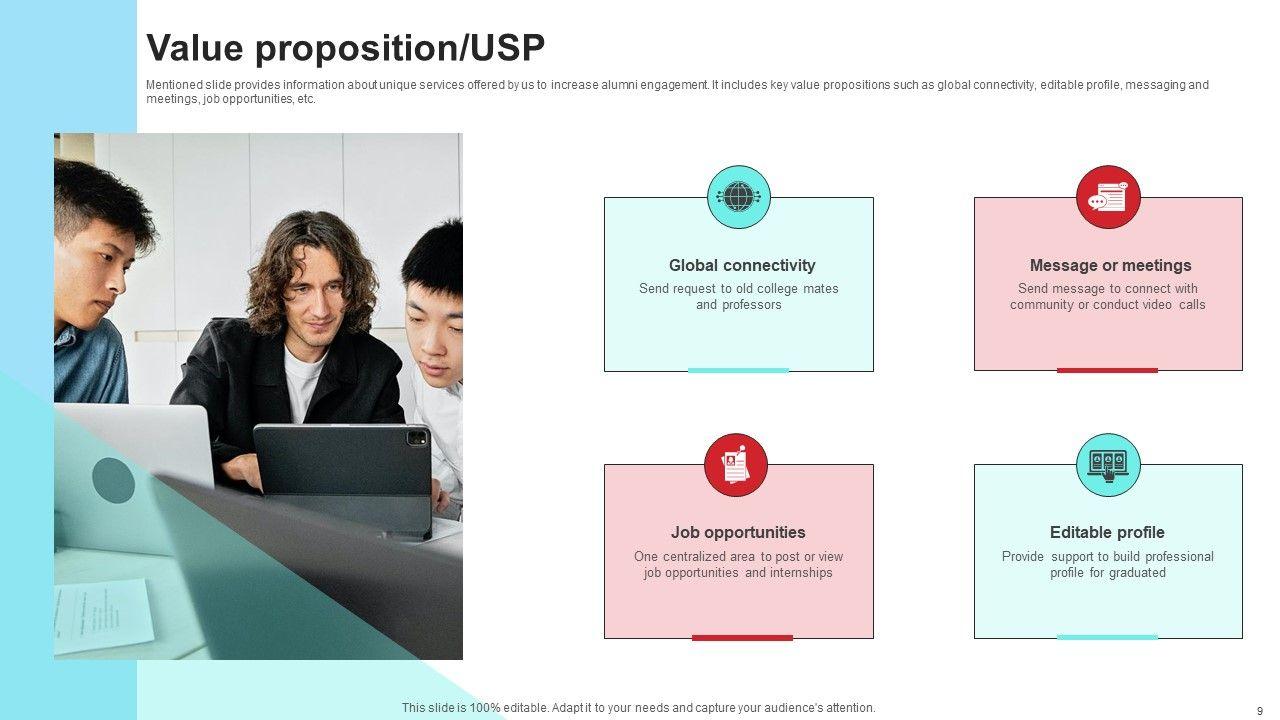 Value proposition/USP

Mentioned slide provides information about unique services offered by us to increase alumni engagement. It includes key value propositions such as global connectivity, editable profile, messaging and meetings, job opportunities, etc.

Global connectivity

Send request to old college mates and professors

Message or meetings

Send message to connect with community or conduct video calls

Job opportunities

One centralized area to post or view job opportunities and internships

Editable profile

Provide support to build professional profile for graduated

This slide is 100% editable. Adapt it to your needs and capture your audience's attention.

9